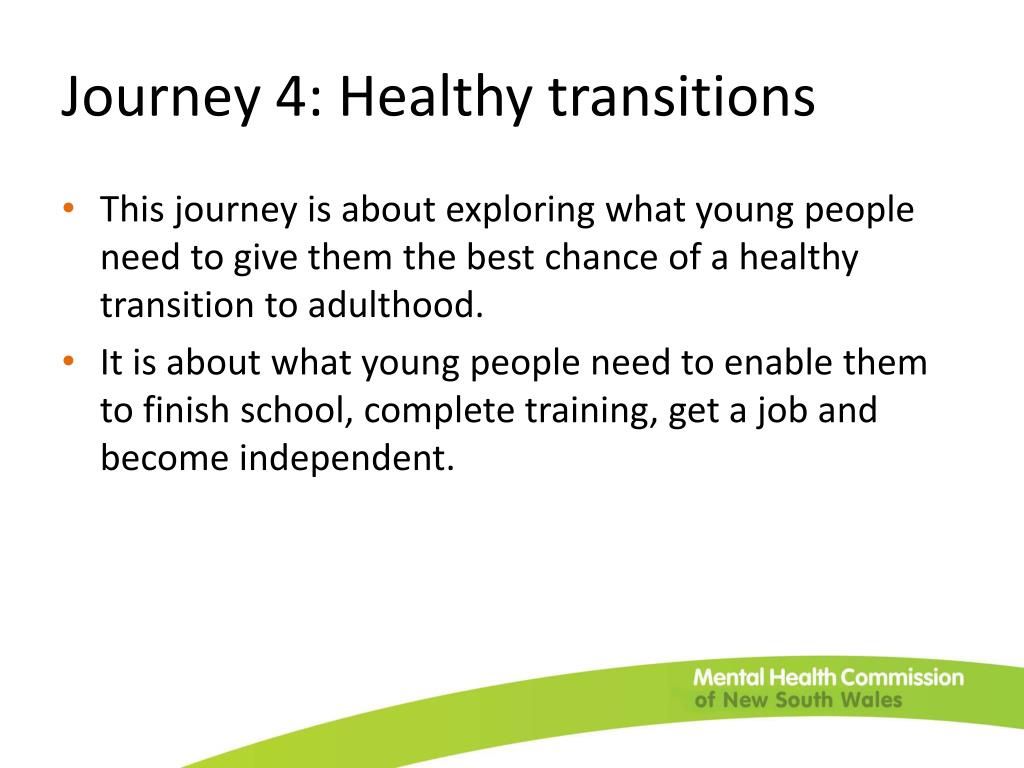 Journey 4: Healthy transitions

• This journey is about exploring what young people need to give them the best chance of a healthy transition to adulthood.
• It is about what young people need to enable them to finish school, complete training, get a job and become independent.

Mental Health Commission
of New South Wales